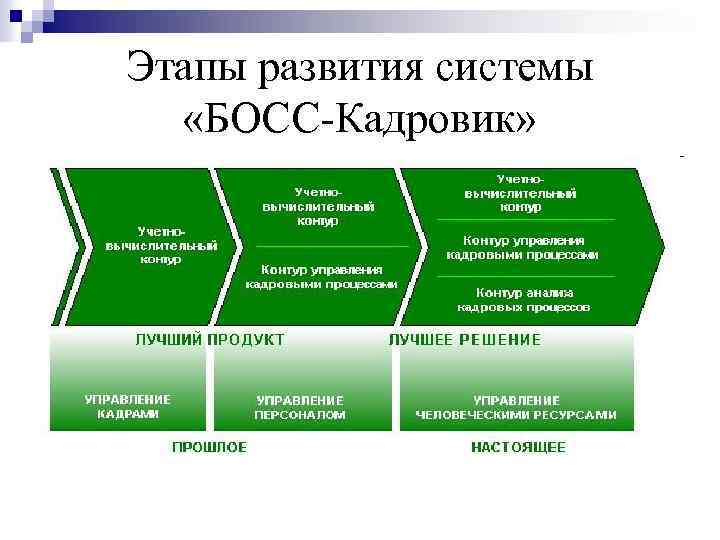 Этапы развития системы «БОСС-Кадровик»

Учетно-вычислительный контур

Учетно-вычислительный контур

Контур управления кадровыми процессами

Учетно-вычислительный контур

Контур управления кадровыми процессами

Контур анализа кадровых процессов

ЛУЧШИЙ ПРОДУКТ

ЛУЧШЕЕ РЕШЕНИЕ

УПРАВЛЕНИЕ КАДРАМИ

УПРАВЛЕНИЕ ПЕРСОНАЛОМ

УПРАВЛЕНИЕ ЧЕЛОВЕЧЕСКИМИ РЕСУРСАМИ

ПРОШЛОЕ

НАСТОЯЩЕЕ